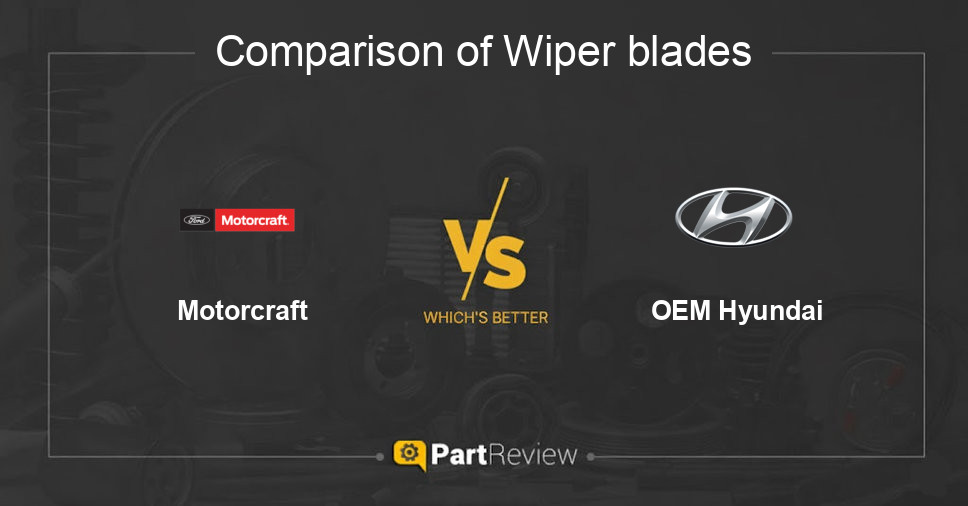 Comparison of Wiper blades

Ford Motorcraft

Motorcraft

VS

WHICH'S BETTER

OEM Hyundai

PartReview